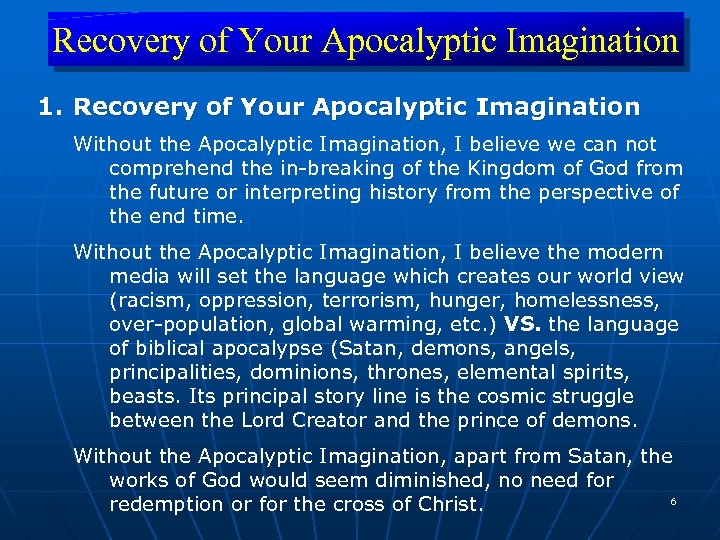 Recovery of Your Apocalyptic Imagination

1. Recovery of Your Apocalyptic Imagination

Without the Apocalyptic Imagination, I believe we can not comprehend the in-breaking of the Kingdom of God from the future or interpreting history from the perspective of the end time.

Without the Apocalyptic Imagination, I believe the modern media will set the language which creates our world view (racism, oppression, terrorism, hunger, homelessness, over-population, global warming, etc.) VS. the language of biblical apocalypse (Satan, demons, angels, principalities, dominions, thrones, elemental spirits, beasts. Its principal story line is the cosmic struggle between the Lord Creator and the prince of demons.

Without the Apocalyptic Imagination, apart from Satan, the works of God would seem diminished, no need for redemption or for the cross of Christ.

6